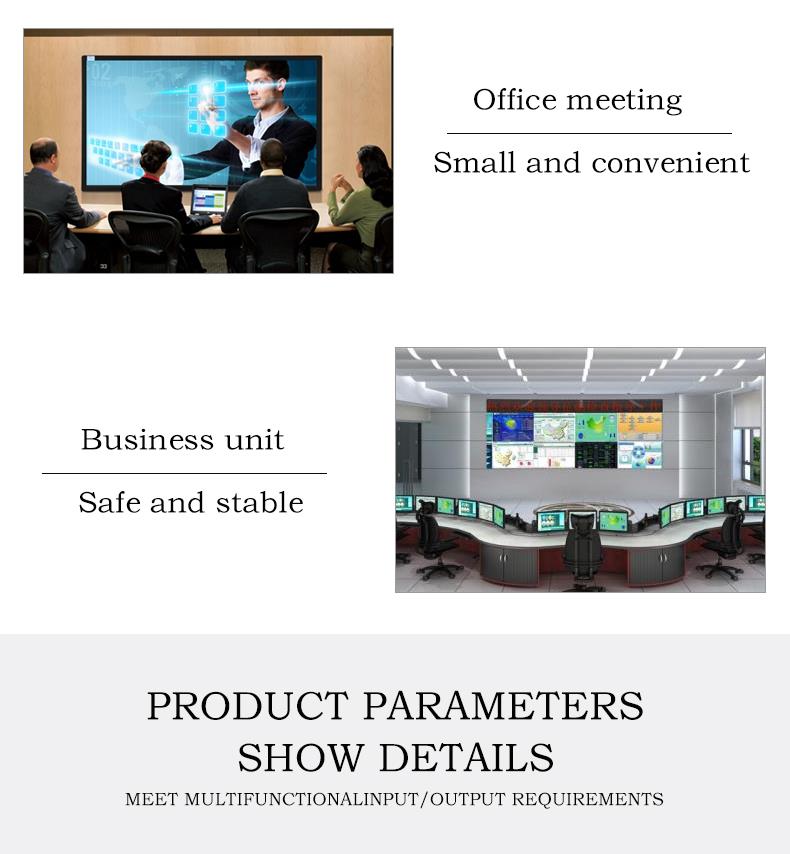 Office meeting

Small and convenient

Business unit

Safe and stable

PRODUCT PARAMETERS
SHOW DETAILS

MEET MULTIFUNCTIONALINPUT/OUTPUT REQUIREMENTS